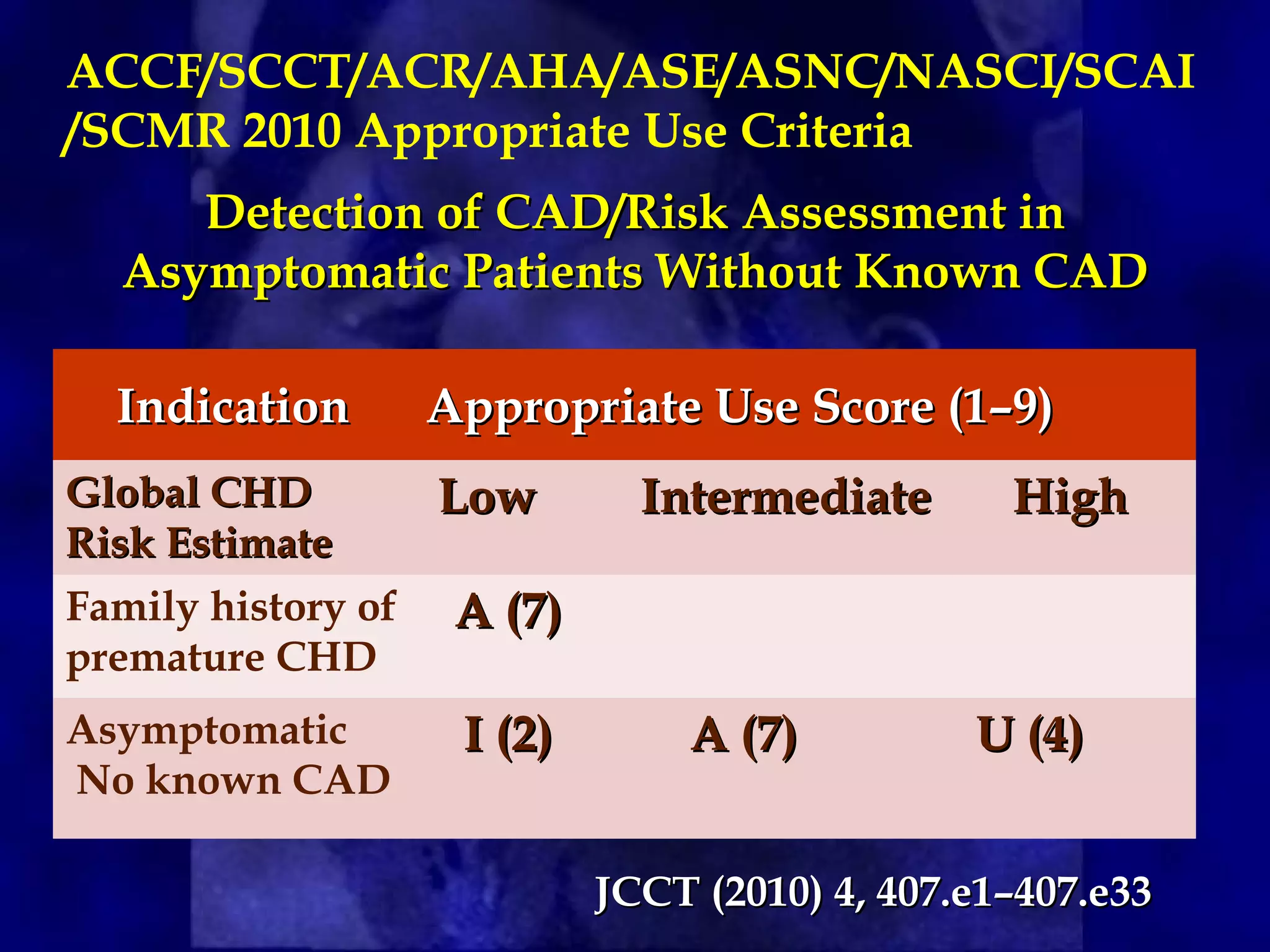 ACCF/SCCT/ACR/AHA/ASE/ASNC/NASCI/SCAI /SCMR 2010 Appropriate Use Criteria

Detection of CAD/Risk Assessment in Asymptomatic Patients Without Known CAD

| Indication | Appropriate Use Score (1–9) | | |
|---|---|---|---|
| Global CHD Risk Estimate | Low | Intermediate | High |
| Family history of premature CHD | A (7) | | |
| Asymptomatic No known CAD | I (2) | A (7) | U (4) |

JCCT (2010) 4, 407.e1–407.e33